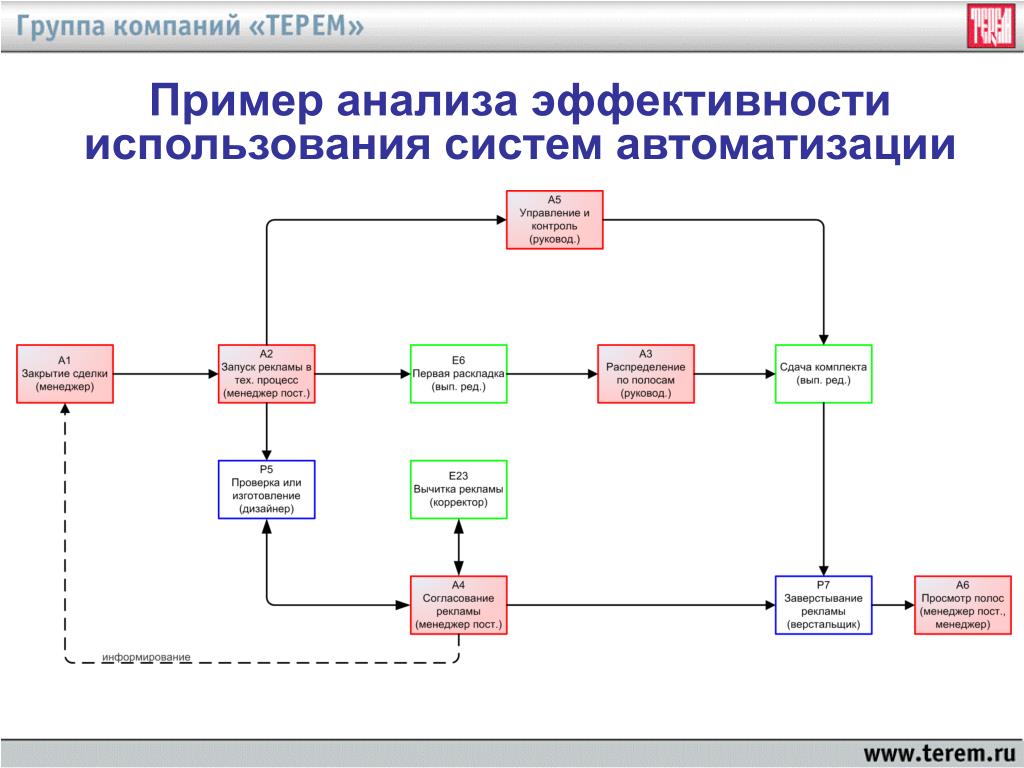 Группа компаний «ТЕРЕМ»

ТЕРЕМ

Пример анализа эффективности использования систем автоматизации

A5
Управление и контроль (руковод.)

A1
Закрытие сделки (менеджер)

A2
Запуск рекламы в тех. процесс (менеджер пост.)

E6
Первая раскладка (вып. ред.)

A3
Распределение по полосам (руковод.)

Сдача комплекта (вып. ред.)

P5
Проверка или изготовление (дизайнер)

E23
Вычитка рекламы (корректор)

A4
Согласование рекламы (менеджер пост.)

P7
Заверстывание рекламы (верстальщик)

A6
Просмотр полос (менеджер пост., менеджер)

информирование

www.terem.ru